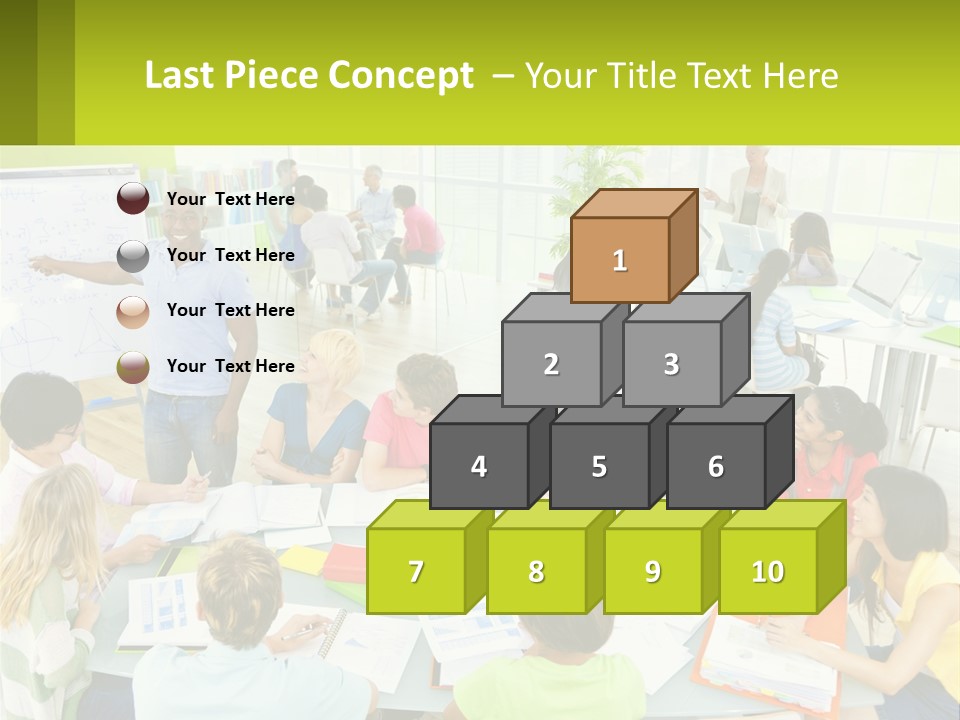 Last Piece Concept – Your Title Text Here

Your Text Here

Your Text Here

Your Text Here

Your Text Here

1

2

3

4

5

6

7

8

9

10